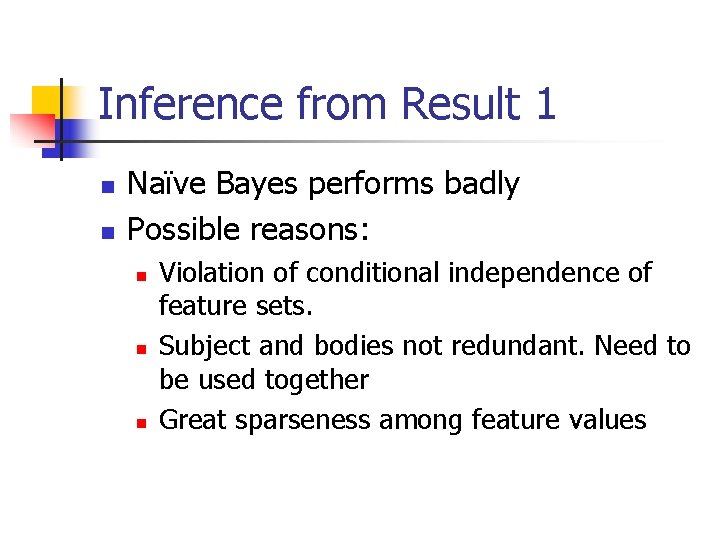 Inference from Result 1

Naïve Bayes performs badly

Possible reasons:

Violation of conditional independence of feature sets.

Subject and bodies not redundant. Need to be used together

Great sparseness among feature values